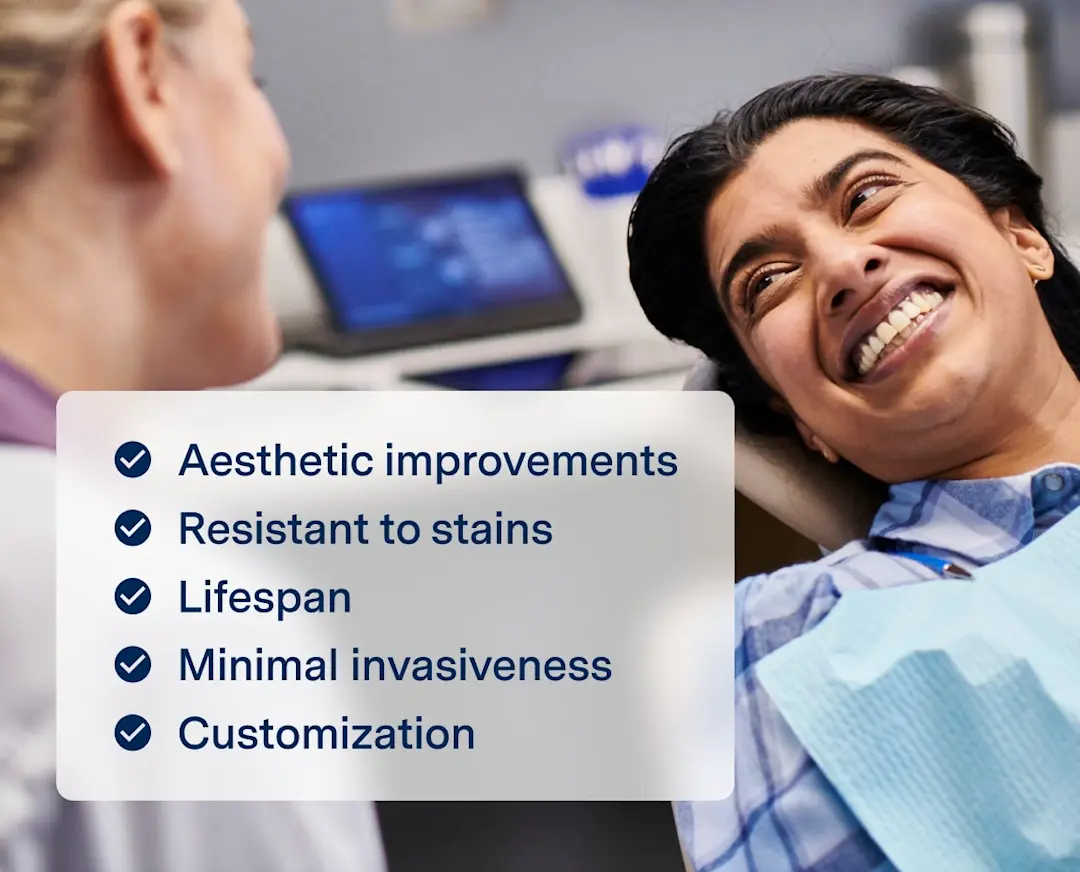 Aesthetic improvements
Resistant to stains
Lifespan
Minimal invasiveness
Customization